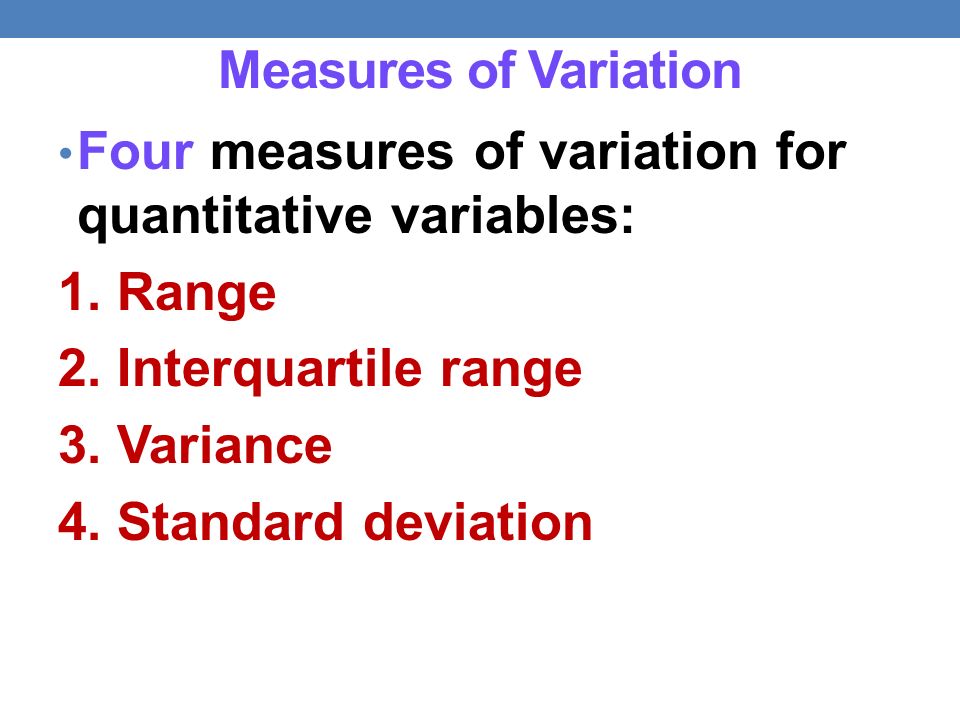 Measures of Variation

• Four measures of variation for quantitative variables:

1. Range
2. Interquartile range
3. Variance
4. Standard deviation